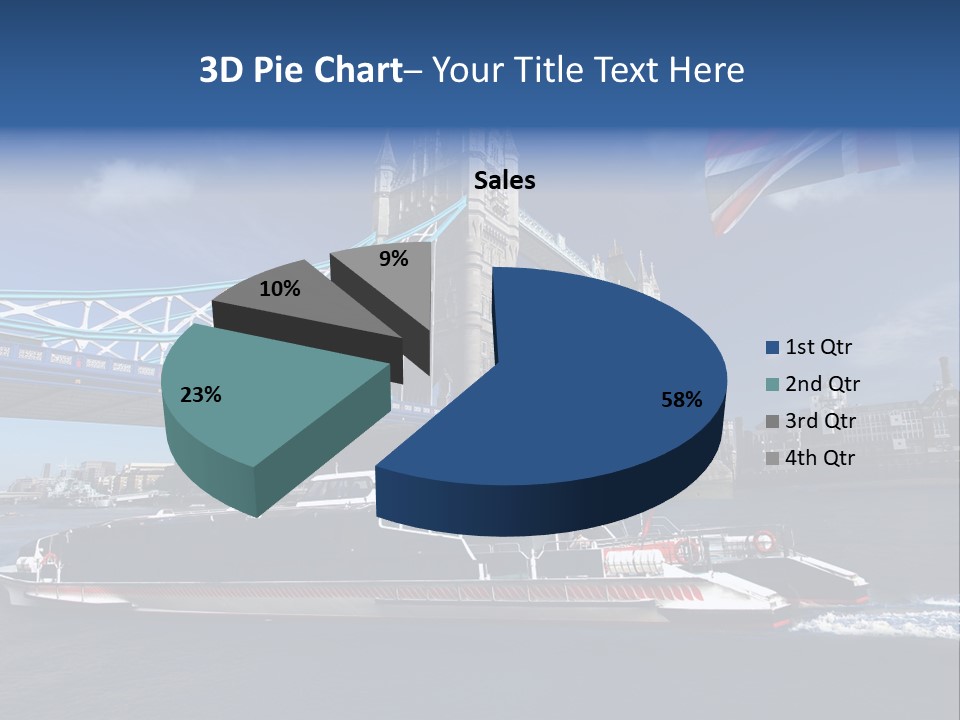 3D Pie Chart– Your Title Text Here

Sales

9%

10%

23%

58%

1st Qtr
2nd Qtr
3rd Qtr
4th Qtr